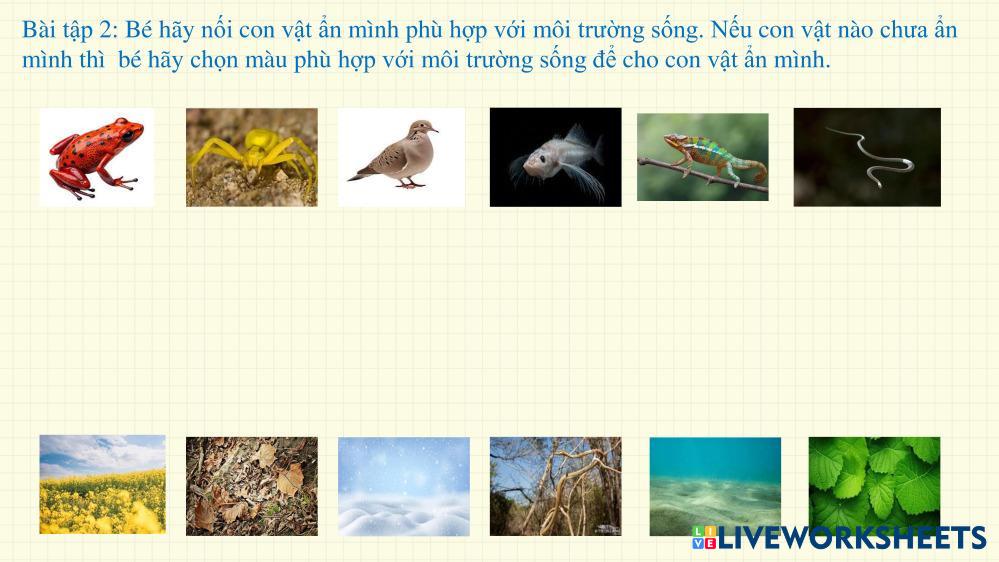 Bài tập 2: Bé hãy nối con vật ẩn mình phù hợp với môi trường sống. Nếu con vật nào chưa ẩn mình thì bé hãy chọn màu phù hợp với môi trường sống để cho con vật ẩn mình.

LIVEWORKSHEETS